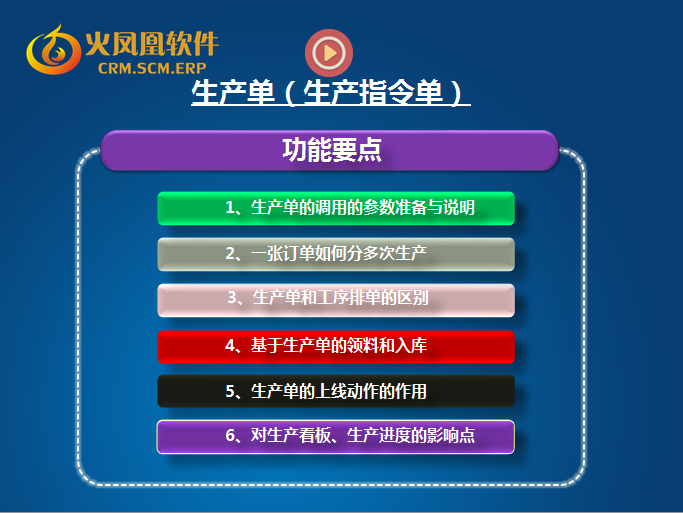 火凤凰软件
CRM.SCM.ERP

生产单（生产指令单）

功能要点

1、生产单的调用的参数准备与说明

2、一张订单如何分多次生产

3、生产单和工序排单的区别

4、基于生产单的领料和入库

5、生产单的上线动作的作用

6、对生产看板、生产进度的影响点